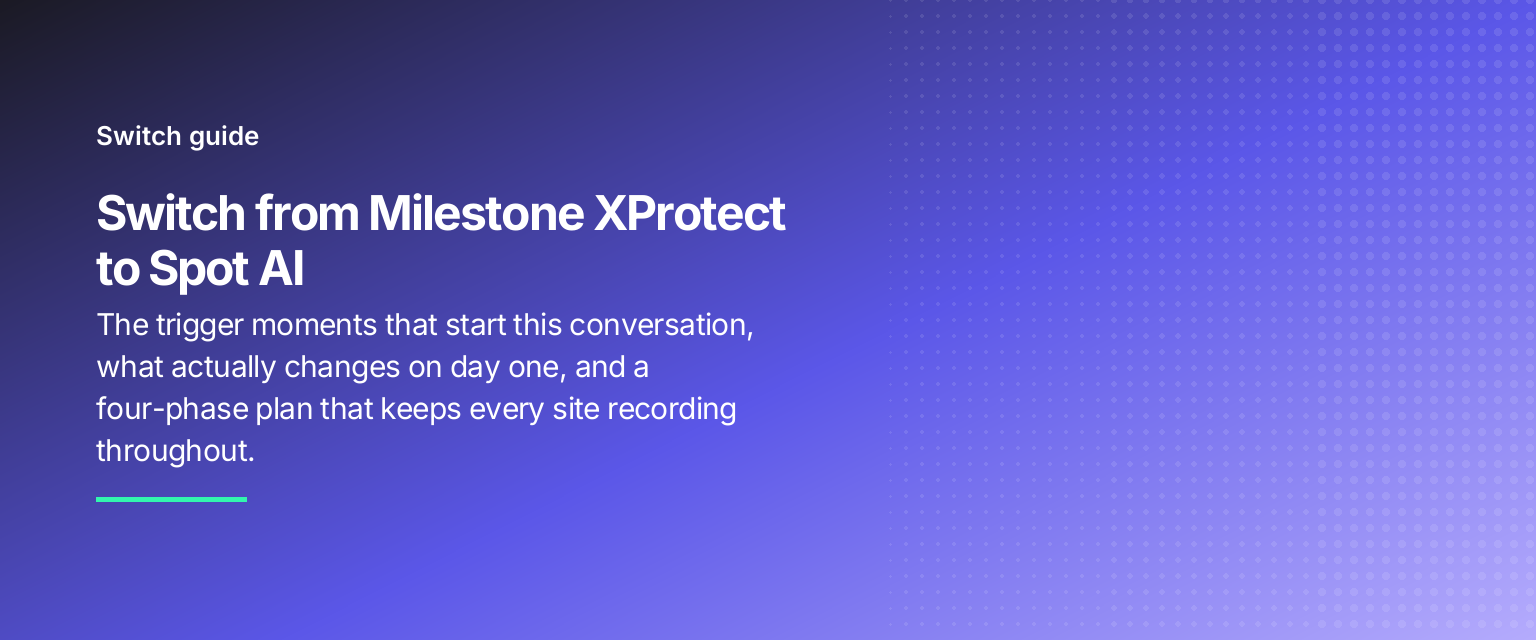 Switch guide

Switch from Milestone XProtect to Spot AI

The trigger moments that start this conversation, what actually changes on day one, and a four-phase plan that keeps every site recording throughout.